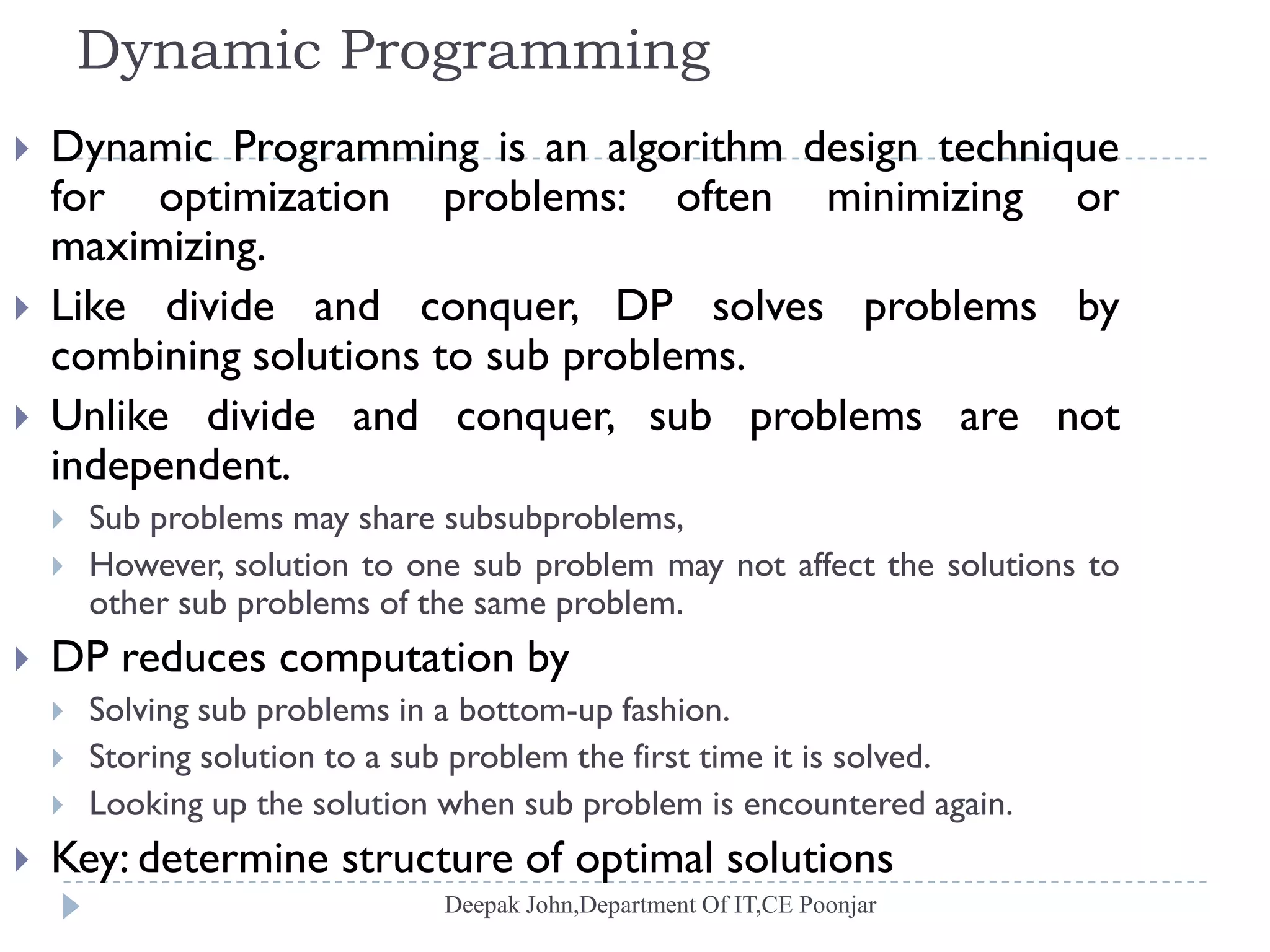 Dynamic Programming

Dynamic Programming is an algorithm design technique for optimization problems: often minimizing or maximizing.

Like divide and conquer, DP solves problems by combining solutions to sub problems.

Unlike divide and conquer, sub problems are not independent.

Sub problems may share subsubproblems,

However, solution to one sub problem may not affect the solutions to other sub problems of the same problem.

DP reduces computation by

Solving sub problems in a bottom-up fashion.

Storing solution to a sub problem the first time it is solved.

Looking up the solution when sub problem is encountered again.

Key: determine structure of optimal solutions

Deepak John,Department Of IT,CE Poonjar